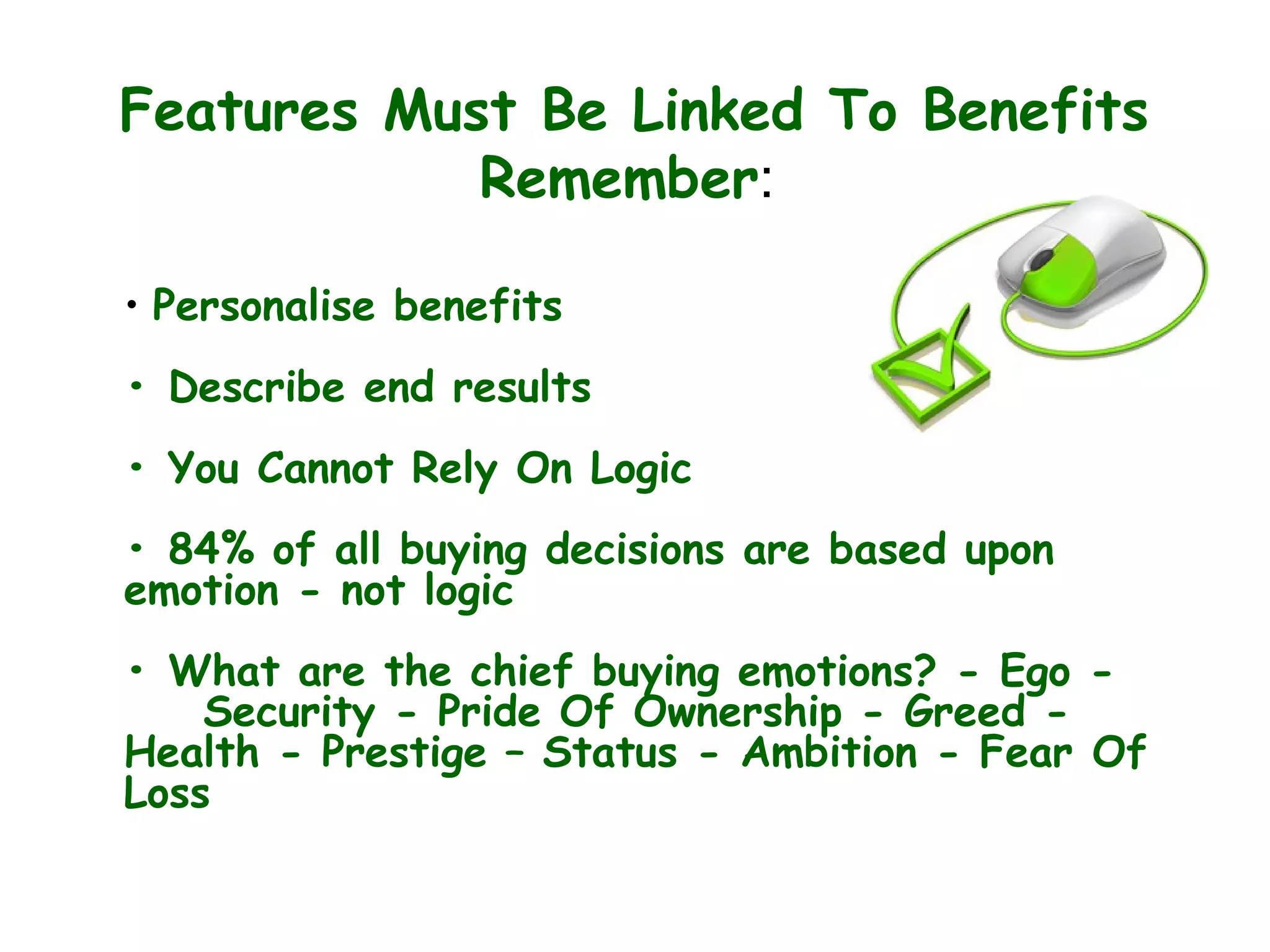 Features Must Be Linked To Benefits
Remember:

• Personalise benefits

• Describe end results

• You Cannot Rely On Logic

• 84% of all buying decisions are based upon emotion - not logic

• What are the chief buying emotions? - Ego - Security - Pride Of Ownership - Greed - Health - Prestige – Status - Ambition - Fear Of Loss